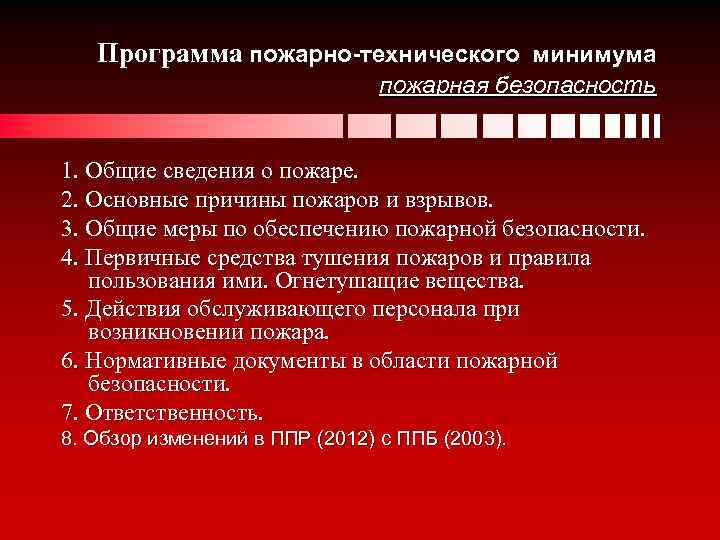 Программа пожарно-технического минимума
пожарная безопасность

1. Общие сведения о пожаре.
2. Основные причины пожаров и взрывов.
3. Общие меры по обеспечению пожарной безопасности.
4. Первичные средства тушения пожаров и правила пользования ими. Огнетушащие вещества.
5. Действия обслуживающего персонала при возникновении пожара.
6. Нормативные документы в области пожарной безопасности.
7. Ответственность.
8. Обзор изменений в ППР (2012) с ППБ (2003).